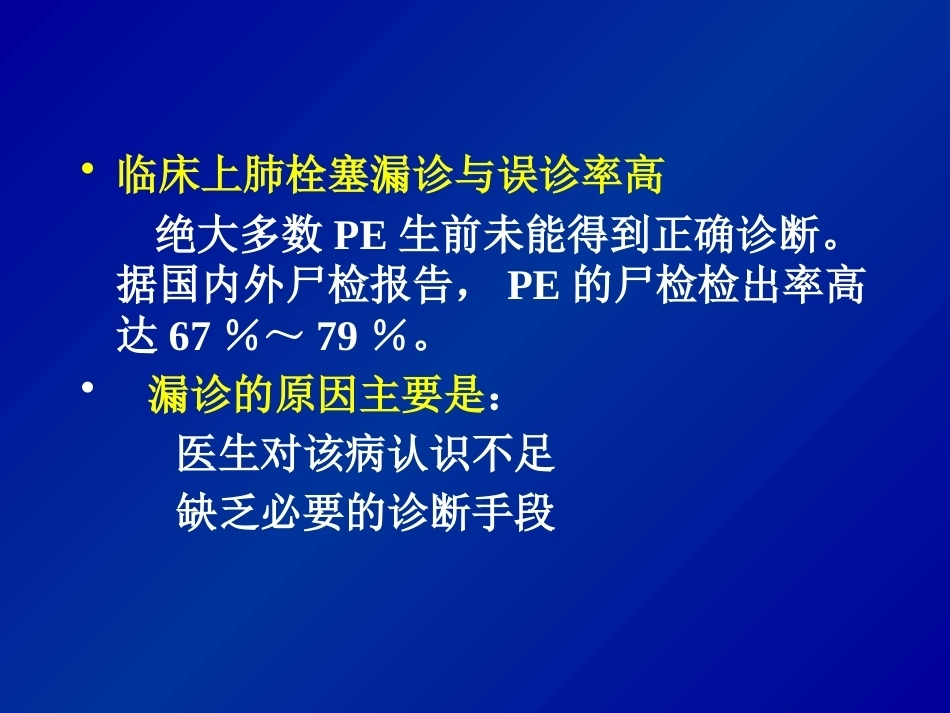 • 临床上肺栓塞漏诊与误诊率高

绝大多数 PE 生前未能得到正确诊断。据国内外尸检报告， PE 的尸检检出率高达 67 ％～ 79 ％。

• 漏诊的原因主要是：

医生对该病认识不足

缺乏必要的诊断手段